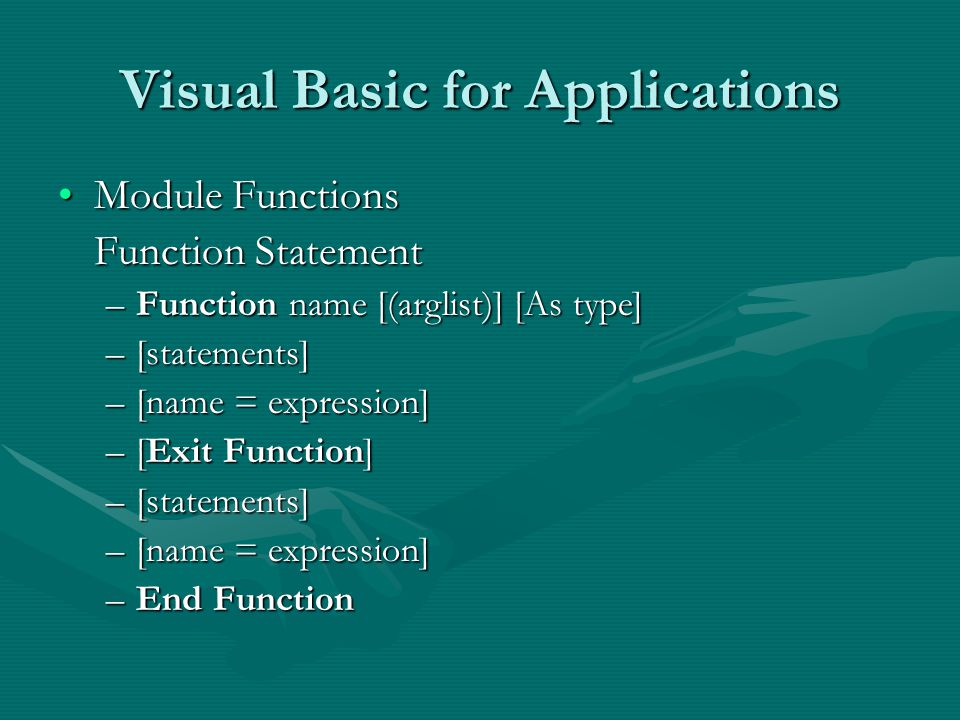 Visual Basic for Applications

• Module Functions
Function Statement
– Function name [(arglist)] [As type]
– [statements]
– [name = expression]
– [Exit Function]
– [statements]
– [name = expression]
– End Function